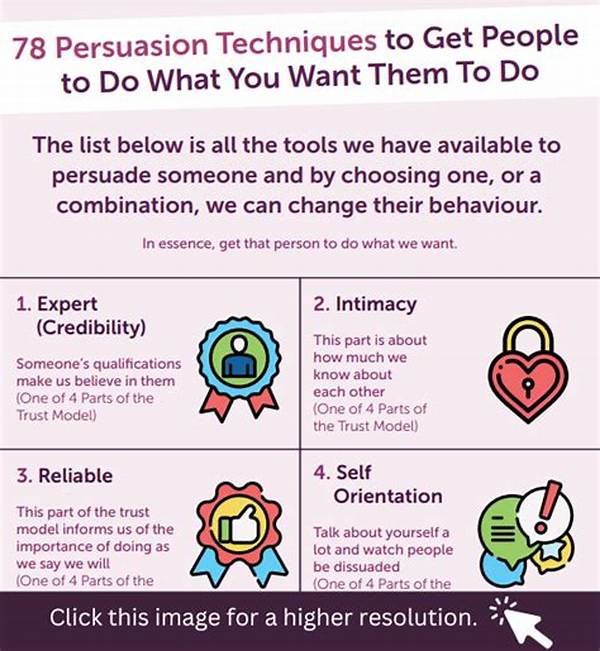 78 Persuasion Techniques to Get People to Do What You Want Them To Do

The list below is all the tools we have available to persuade someone and by choosing one, or a combination, we can change their behaviour.

In essence, get that person to do what we want.

1. Expert (Credibility)

Someone's qualifications make us believe in them (One of 4 Parts of the Trust Model)

2. Intimacy

This part is about how much we know about each other (One of 4 Parts of the Trust Model)

3. Reliable

This part of the trust model informs us of the importance of doing as we say we will (One of 4 Parts of the

4. Self Orientation

Talk about yourself a lot and watch people be dissuaded (One of 4 Parts of the

Click this image for a higher resolution.